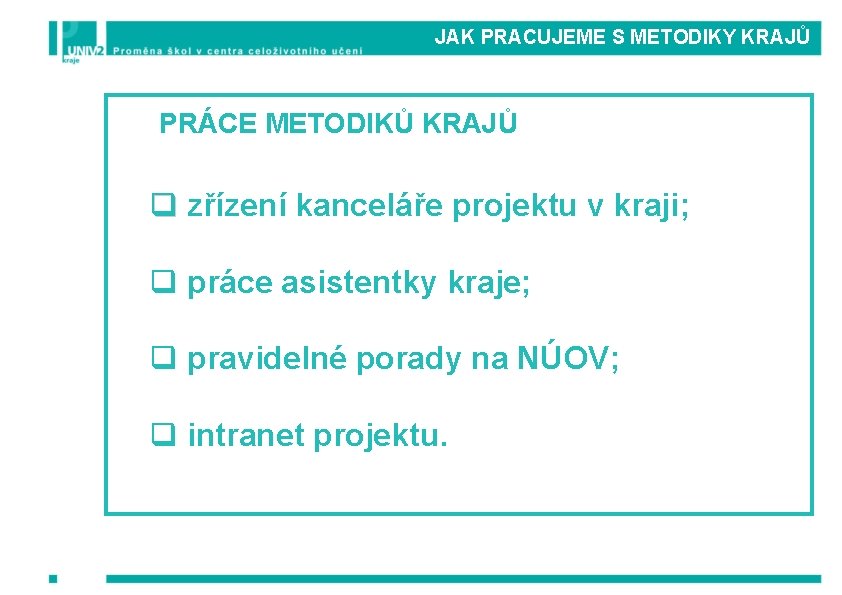 UNIV2 kraje Proměna škol v centra celoživotního učení

JAK PRACUJEME S METODIKY KRAJŮ

PRÁCE METODIKŮ KRAJŮ

❑ zřízení kanceláře projektu v kraji;

❑ práce asistentky kraje;

❑ pravidelné porady na NÚOV;

❑ intranet projektu.